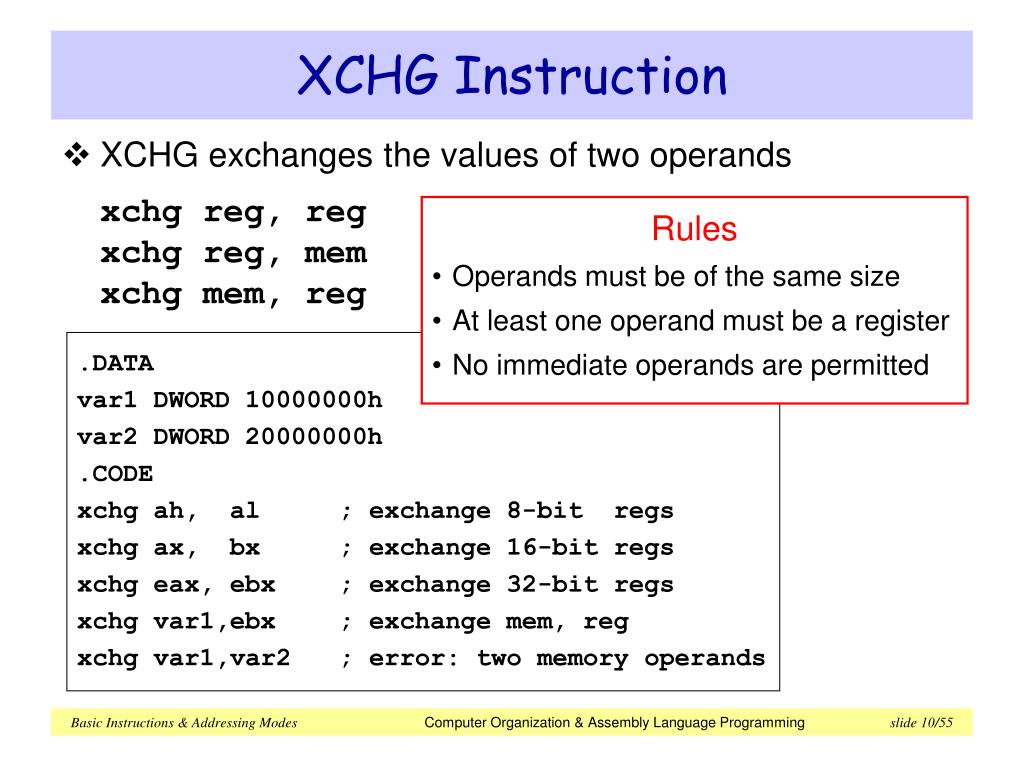 XCHG Instruction

❖ XCHG exchanges the values of two operands

xchg reg, reg
xchg reg, mem
xchg mem, reg

Rules
• Operands must be of the same size
• At least one operand must be a register
• No immediate operands are permitted

.DATA
var1 DWORD 10000000h
var2 DWORD 20000000h
.CODE
xchg ah, al ; exchange 8-bit regs
xchg ax, bx ; exchange 16-bit regs
xchg eax, ebx ; exchange 32-bit regs
xchg var1,ebx ; exchange mem, reg
xchg var1,var2 ; error: two memory operands

Basic Instructions & Addressing Modes Computer Organization & Assembly Language Programming slide 10/55